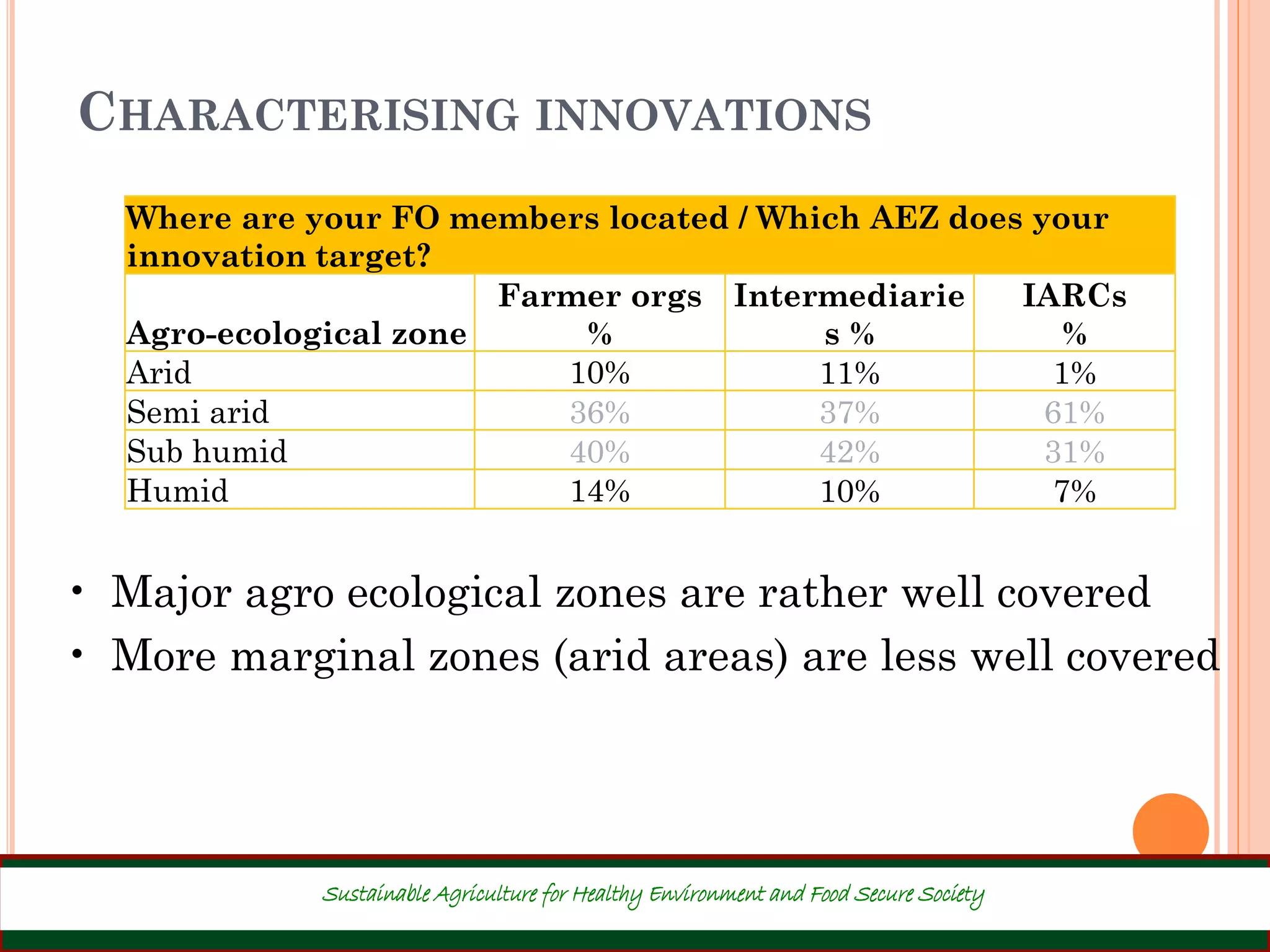 CHARACTERISING INNOVATIONS

Where are your FO members located / Which AEZ does your innovation target?

| Agro-ecological zone | Farmer orgs % | Intermediaries % | IARCs % |
|---|---|---|---|
| Arid | 10% | 11% | 1% |
| Semi arid | 36% | 37% | 61% |
| Sub humid | 40% | 42% | 31% |
| Humid | 14% | 10% | 7% |

• Major agro ecological zones are rather well covered
• More marginal zones (arid areas) are less well covered

Sustainable Agriculture for Healthy Environment and Food Secure Society